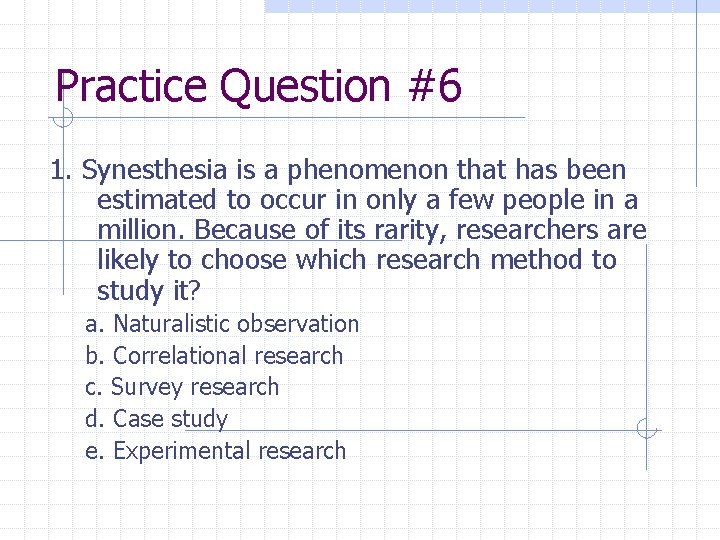 Practice Question #6

1. Synesthesia is a phenomenon that has been estimated to occur in only a few people in a million. Because of its rarity, researchers are likely to choose which research method to study it?

a. Naturalistic observation
b. Correlational research
c. Survey research
d. Case study
e. Experimental research